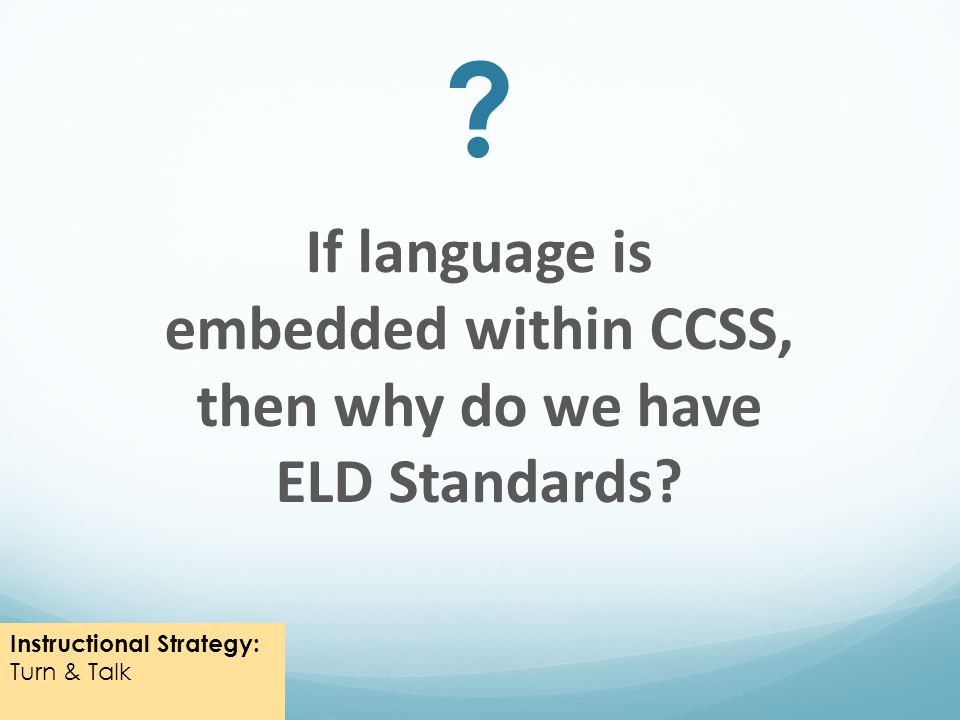 ?

If language is embedded within CCSS, then why do we have ELD Standards?

Instructional Strategy:
Turn & Talk